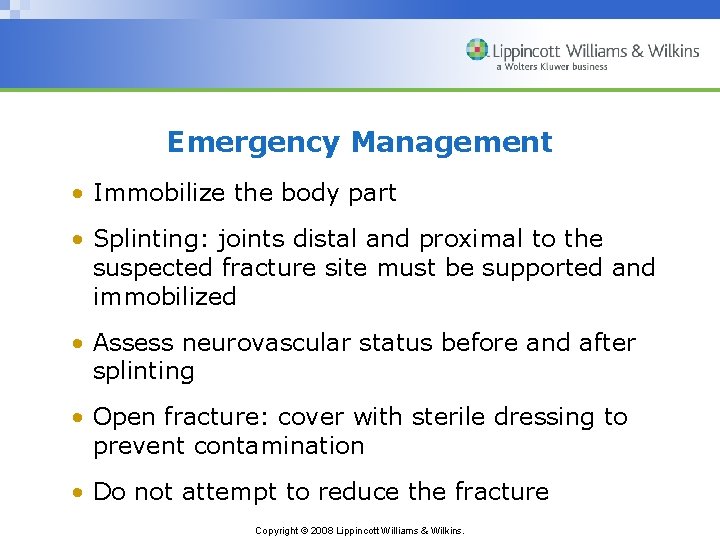 Lippincott Williams & Wilkins
a Wolters Kluwer business

Emergency Management

• Immobilize the body part

• Splinting: joints distal and proximal to the suspected fracture site must be supported and immobilized

• Assess neurovascular status before and after splinting

• Open fracture: cover with sterile dressing to prevent contamination

• Do not attempt to reduce the fracture

Copyright © 2008 Lippincott Williams & Wilkins.